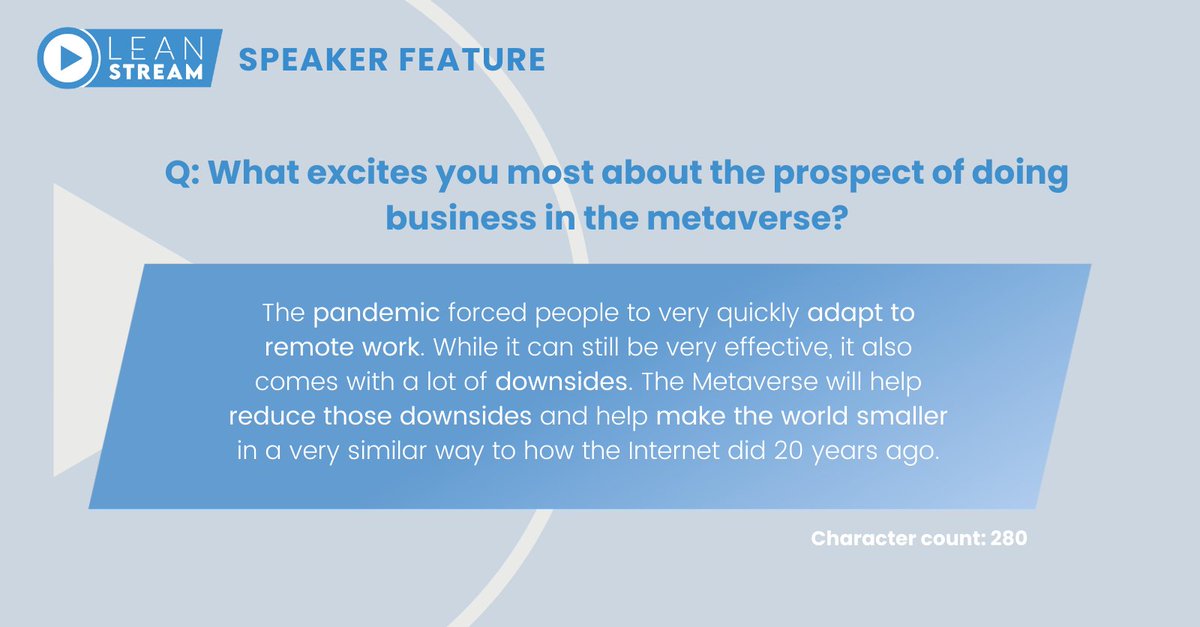 LEAN STREAM

SPEAKER FEATURE

Q: What excites you most about the prospect of doing business in the metaverse?

The pandemic forced people to very quickly adapt to remote work. While it can still be very effective, it also comes with a lot of downsides. The Metaverse will help reduce those downsides and help make the world smaller in a very similar way to how the Internet did 20 years ago.

Character count: 280